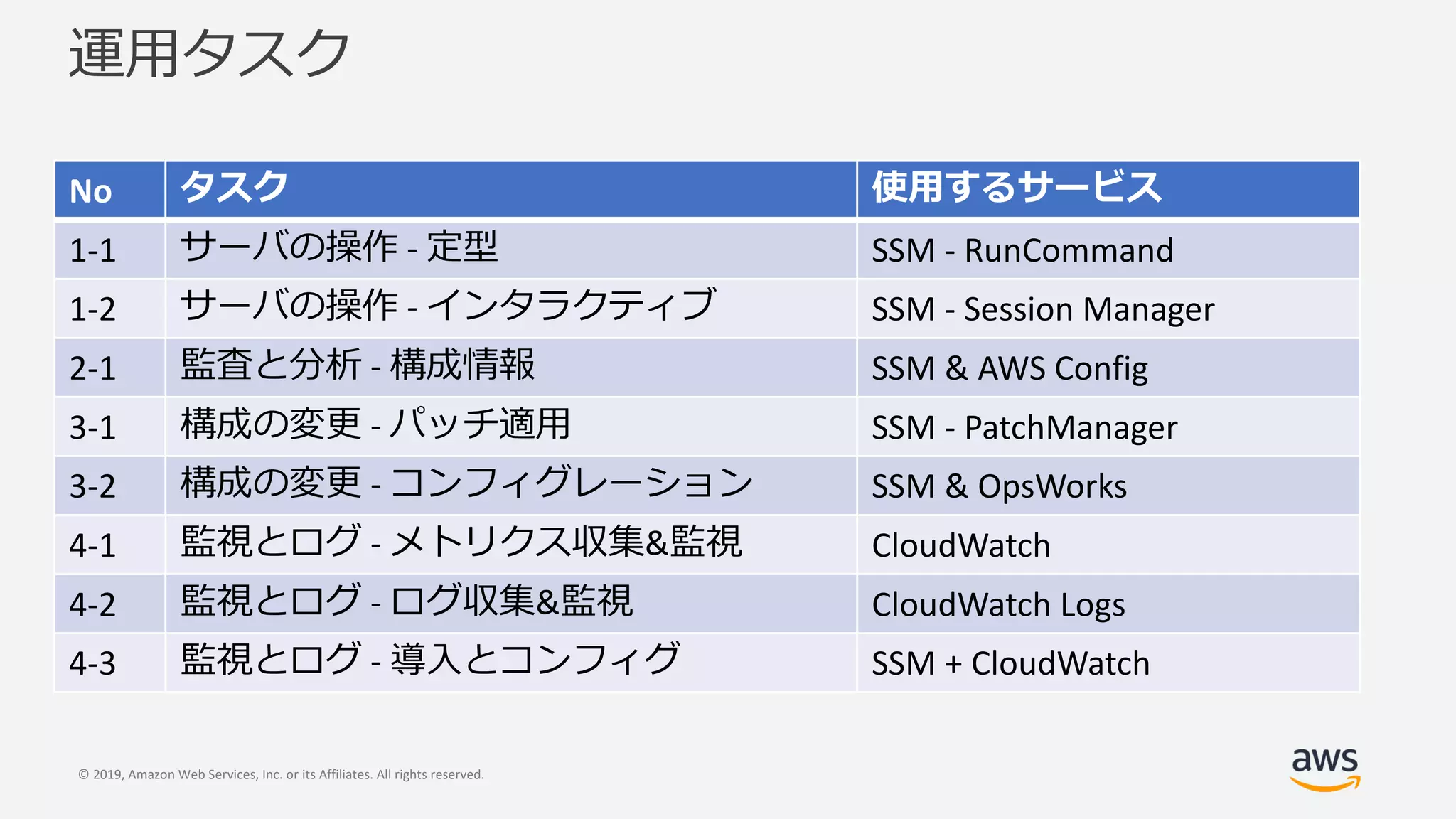 運用タスク

| No | タスク | 使用するサービス |
|---|---|---|
| 1-1 | サーバの操作 - 定型 | SSM - RunCommand |
| 1-2 | サーバの操作 - インタラクティブ | SSM - Session Manager |
| 2-1 | 監査と分析 - 構成情報 | SSM & AWS Config |
| 3-1 | 構成の変更 - パッチ適用 | SSM - PatchManager |
| 3-2 | 構成の変更 - コンフィグレーション | SSM & OpsWorks |
| 4-1 | 監視とログ - メトリクス収集&監視 | CloudWatch |
| 4-2 | 監視とログ - ログ収集&監視 | CloudWatch Logs |
| 4-3 | 監視とログ - 導入とコンフィグ | SSM + CloudWatch |

© 2019, Amazon Web Services, Inc. or its Affiliates. All rights reserved.

aws